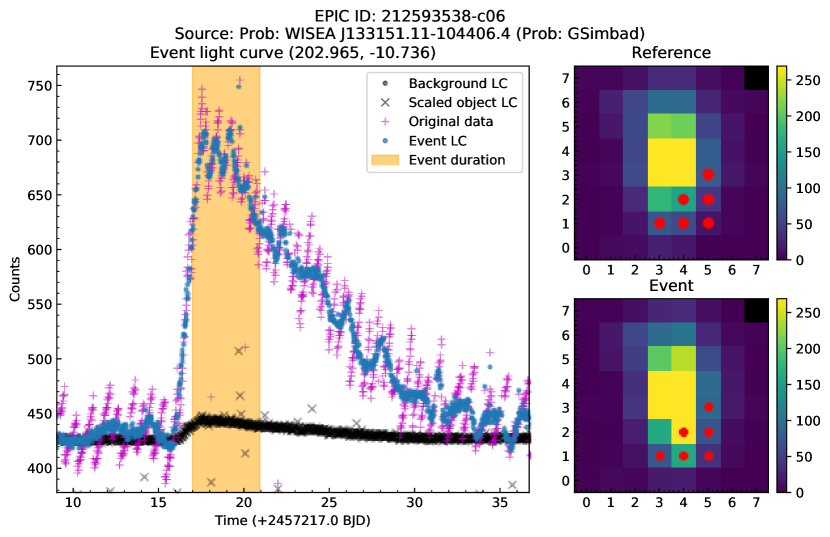 EPIC ID: 212593538-c06
Source: Prob: WISEA J133151.11-104406.4 (Prob: GSimbad)
Event light curve (202.965, -10.736)

Background LC
Scaled object LC
Original data
Event LC
Event duration

Counts
750
700
650
600
550
500
450
400

10
15
20
25
30
35
Time (+2457217.0 BJD)

Reference
7
6
5
4
3
2
1
0
0 1 2 3 4 5 6 7
250
200
150
100
50
0

Event
7
6
5
4
3
2
1
0
0 1 2 3 4 5 6 7
250
200
150
100
50
0